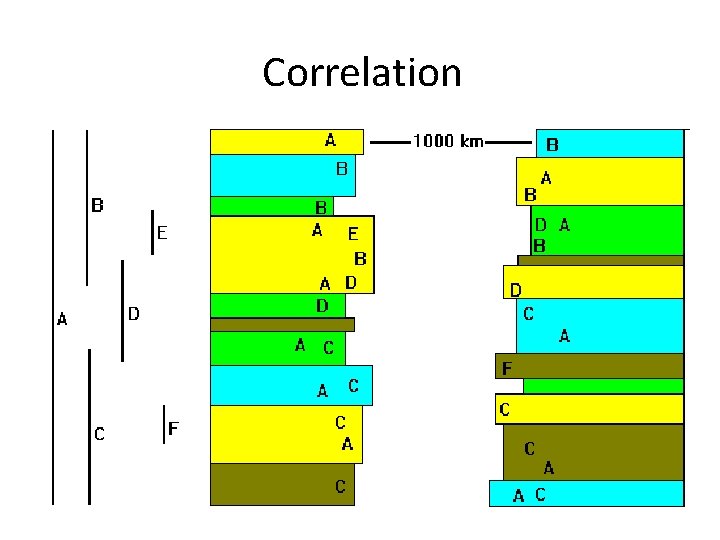 Correlation

B
E
A
D
C
F

A
B
B
A E
B
A D
D
A C
A C
C
A
C

1000 km

B
A
B
D A
B
D
C
A
F
C
C
A
A C